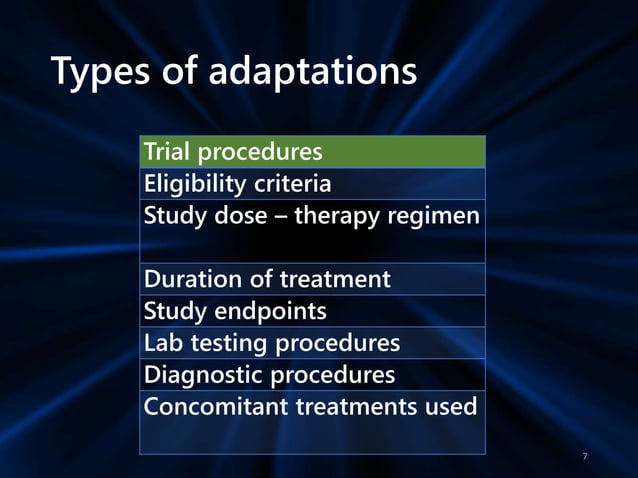 Types of adaptations

| Trial procedures |
|---|
| Eligibility criteria |
| Study dose – therapy regimen |
| Duration of treatment |
| Study endpoints |
| Lab testing procedures |
| Diagnostic procedures |
| Concomitant treatments used |

7